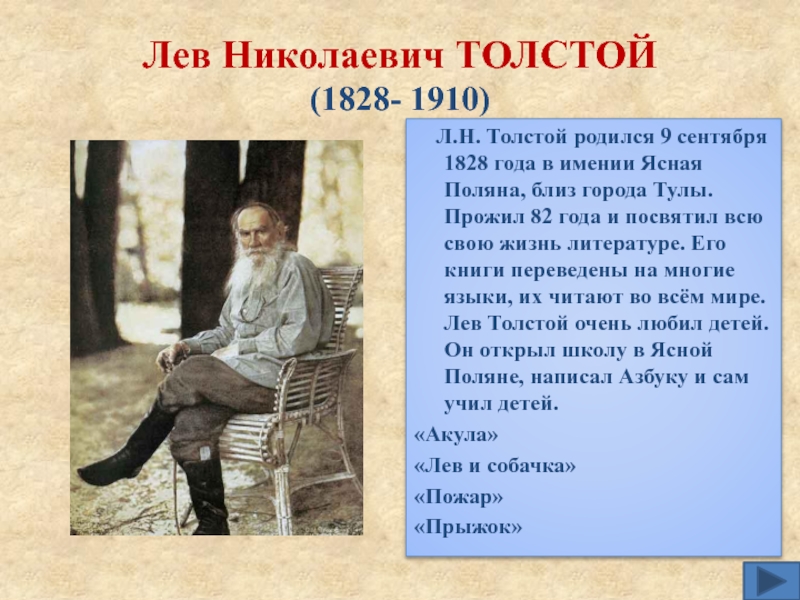 Лев Николаевич ТОЛСТОЙ
(1828- 1910)

Л.Н. Толстой родился 9 сентября 1828 года в имении Ясная Поляна, близ города Тулы. Прожил 82 года и посвятил всю свою жизнь литературе. Его книги переведены на многие языки, их читают во всём мире. Лев Толстой очень любил детей. Он открыл школу в Ясной Поляне, написал Азбуку и сам учил детей.

«Акула»

«Лев и собачка»

«Пожар»

«Прыжок»